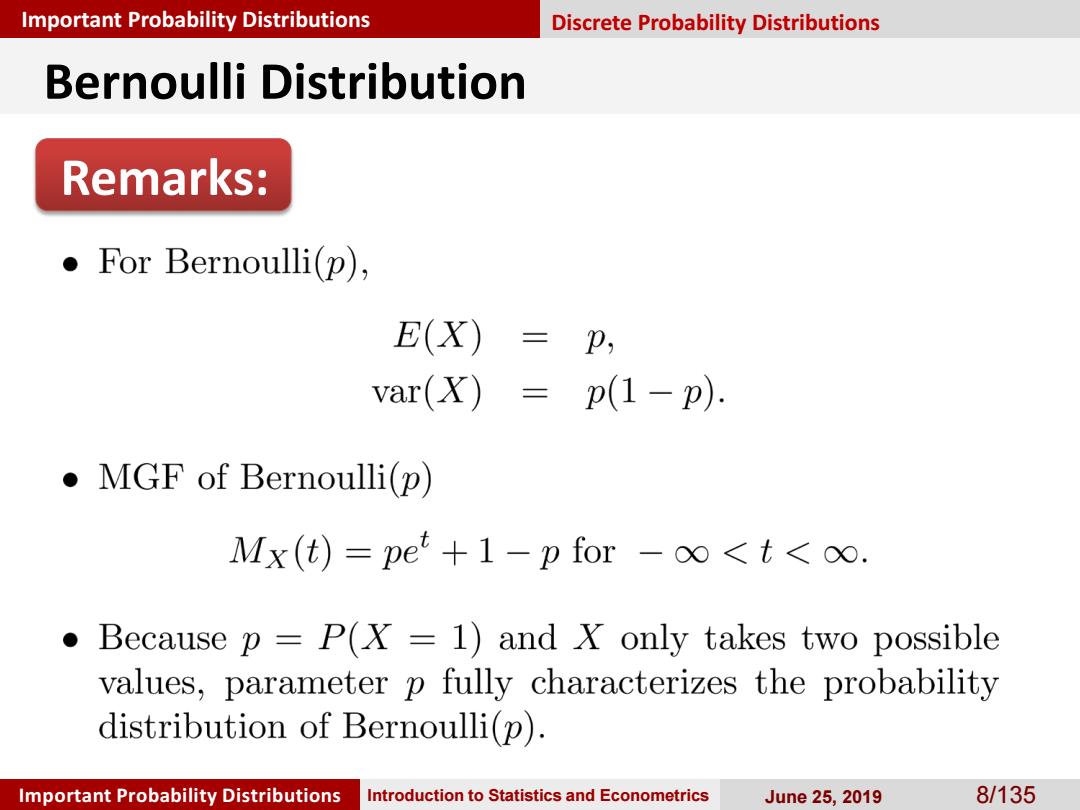 Important Probability Distributions Discrete Probability Distributions

Bernoulli Distribution

Remarks:

• For Bernoulli($p$),

$E(X) = p,$
$\text{var}(X) = p(1-p).$

• MGF of Bernoulli($p$)

$M_X(t) = pe^t + 1 - p$ for $-\infty < t < \infty.$

• Because $p = P(X = 1)$ and $X$ only takes two possible values, parameter $p$ fully characterizes the probability distribution of Bernoulli($p$).

Important Probability Distributions Introduction to Statistics and Econometrics June 25, 2019 8/135